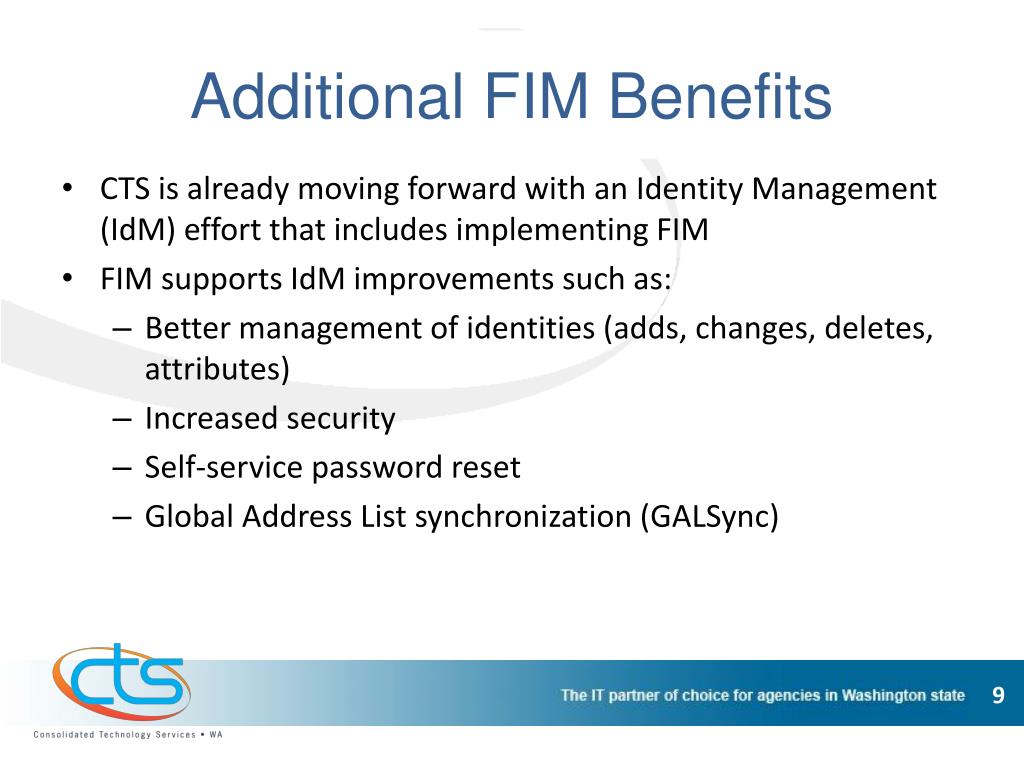 Additional FIM Benefits

• CTS is already moving forward with an Identity Management (IdM) effort that includes implementing FIM
• FIM supports IdM improvements such as:
– Better management of identities (adds, changes, deletes, attributes)
– Increased security
– Self-service password reset
– Global Address List synchronization (GALSync)

cts
Consolidated Technology Services • WA

The IT partner of choice for agencies in Washington state

9